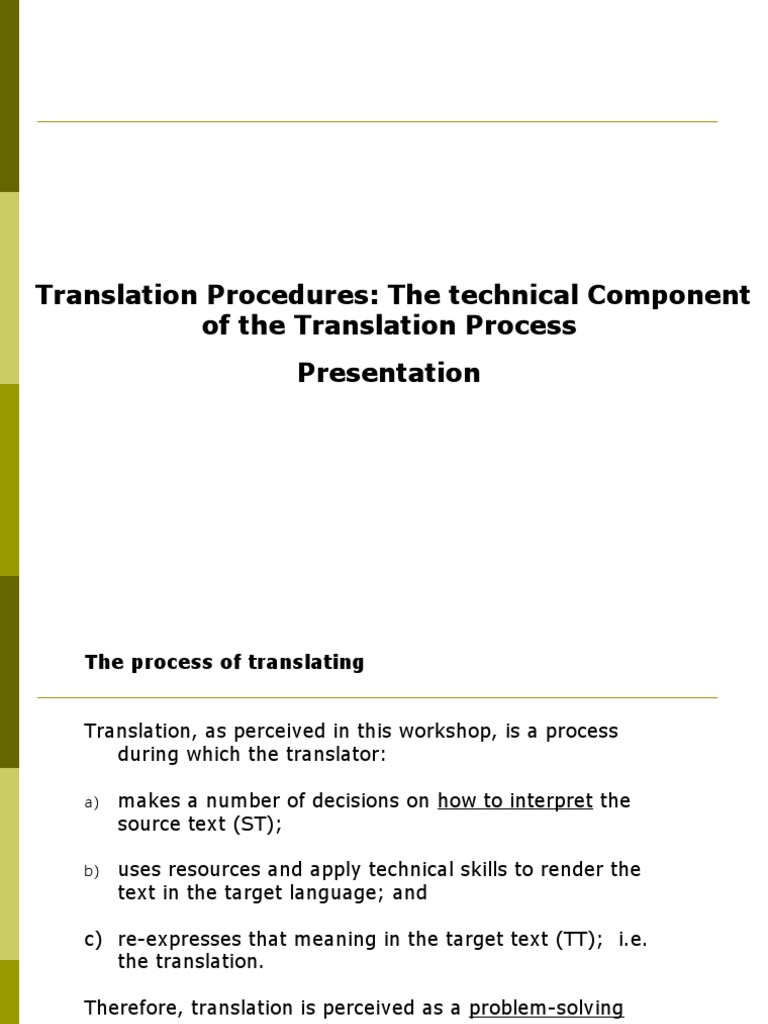 Translation Procedures: The technical Component of the Translation Process

Presentation

The process of translating

Translation, as perceived in this workshop, is a process during which the translator:

a) makes a number of decisions on how to interpret the source text (ST);

b) uses resources and apply technical skills to render the text in the target language; and

c) re-expresses that meaning in the target text (TT); i.e. the translation.

Therefore, translation is perceived as a problem-solving